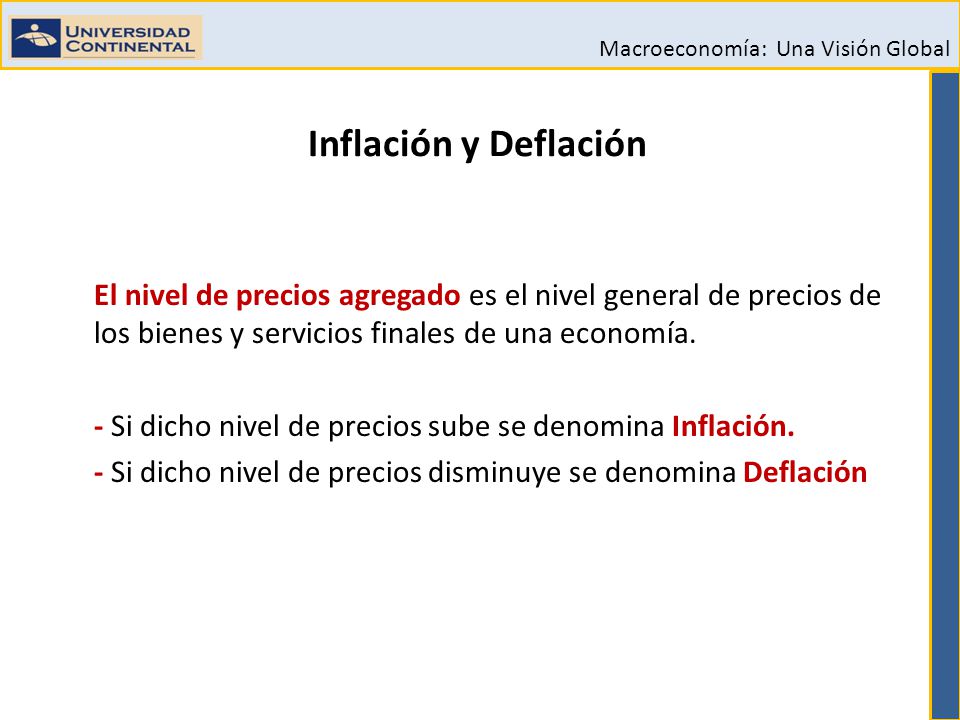 UNIVERSIDAD CONTINENTAL

Macroeconomía: Una Visión Global

Inflación y Deflación

El nivel de precios agregado es el nivel general de precios de los bienes y servicios finales de una economía.

- Si dicho nivel de precios sube se denomina Inflación.

- Si dicho nivel de precios disminuye se denomina Deflación